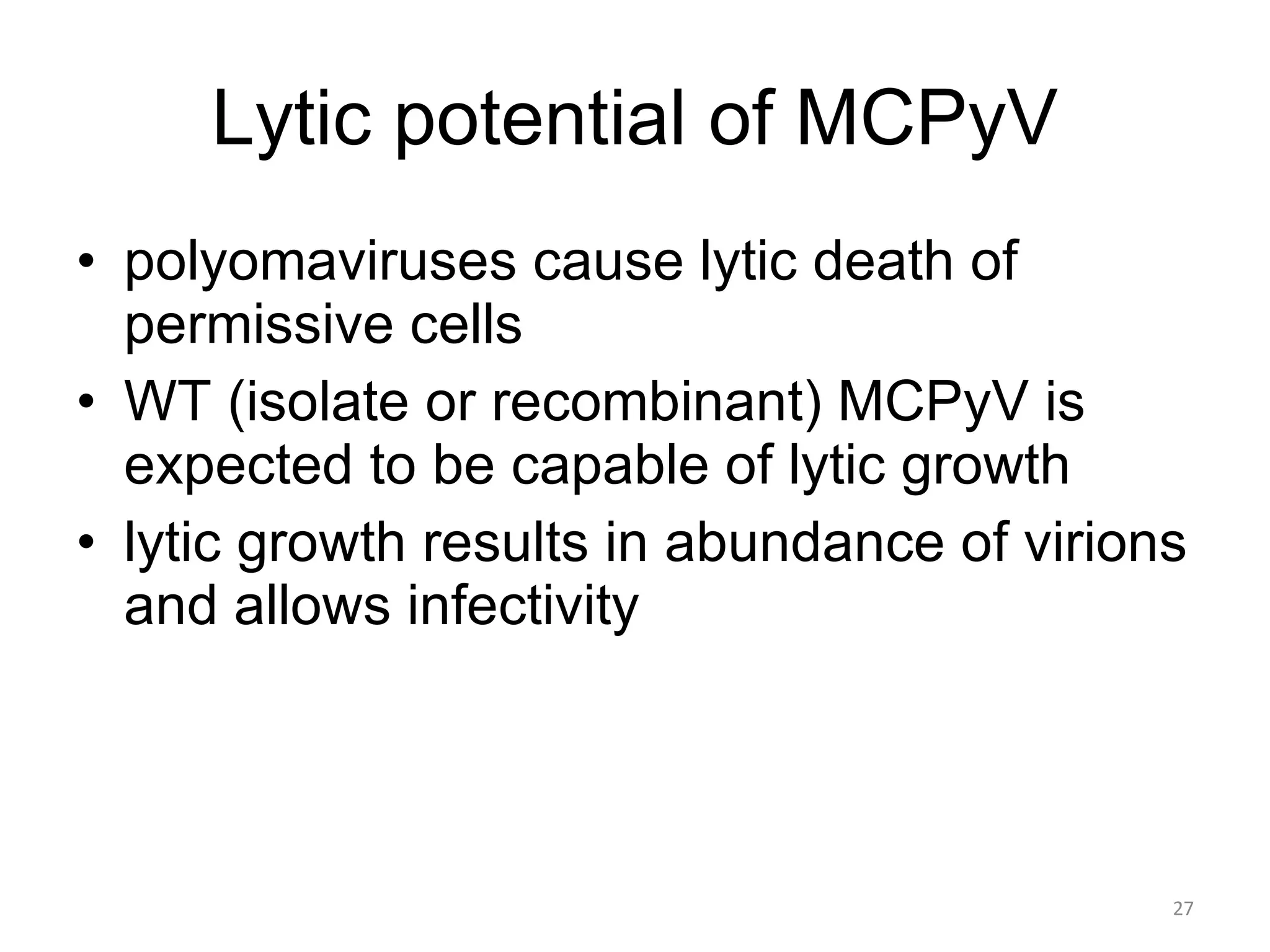 Lytic potential of MCPyV

• polyomaviruses cause lytic death of permissive cells
• WT (isolate or recombinant) MCPyV is expected to be capable of lytic growth
• lytic growth results in abundance of virions and allows infectivity

27